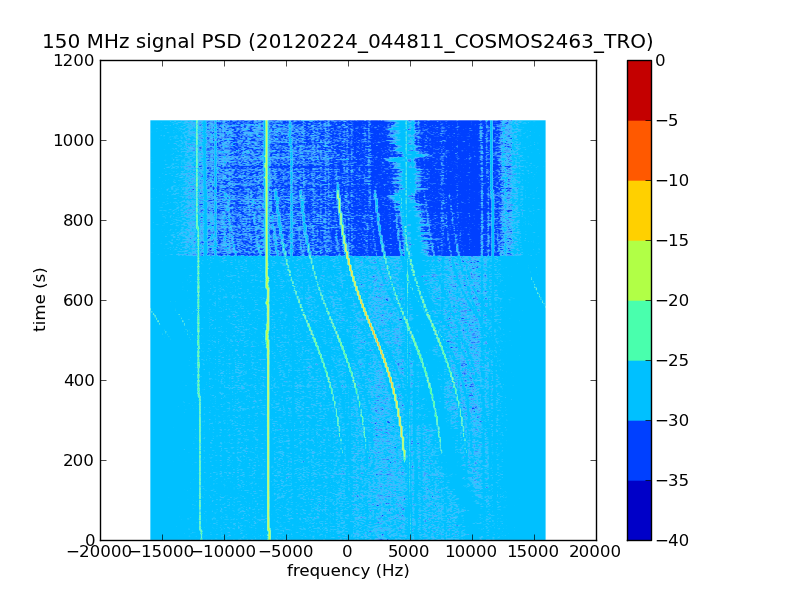 150 MHz signal PSD (20120224_044811_COSMOS2463_TRO)

1200
1000
800
600
400
200
0

time (s)

−20000 −15000 −10000 −5000 0 5000 10000 15000 20000

frequency (Hz)

0
−5
−10
−15
−20
−25
−30
−35
−40